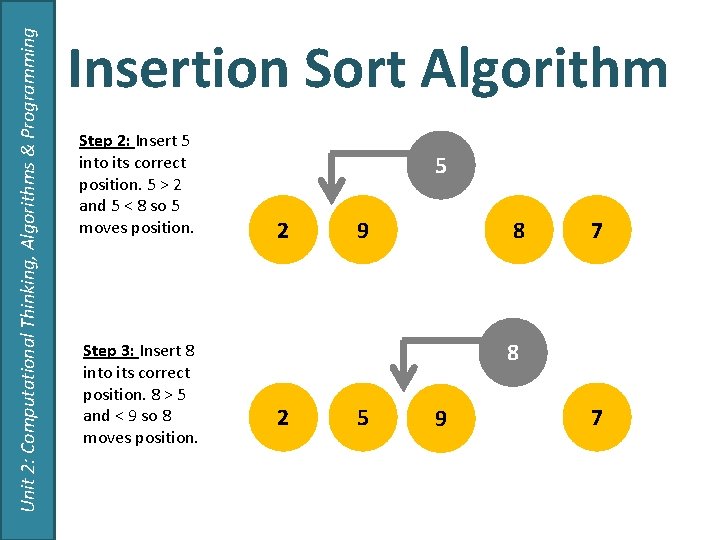 Unit 2: Computational Thinking, Algorithms & Programming

Insertion Sort Algorithm

Step 2: Insert 5 into its correct position. 5 > 2 and 5 < 8 so 5 moves position.

5

2 9 8 7

Step 3: Insert 8 into its correct position. 8 > 5 and < 9 so 8 moves position.

8

2 5 9 7